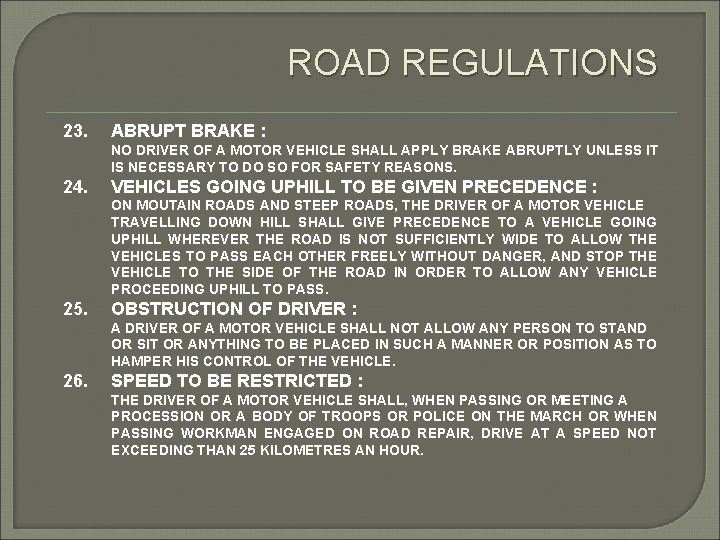 ROAD REGULATIONS

23. ABRUPT BRAKE :

NO DRIVER OF A MOTOR VEHICLE SHALL APPLY BRAKE ABRUPTLY UNLESS IT IS NECESSARY TO DO SO FOR SAFETY REASONS.

24. VEHICLES GOING UPHILL TO BE GIVEN PRECEDENCE :

ON MOUTAIN ROADS AND STEEP ROADS, THE DRIVER OF A MOTOR VEHICLE TRAVELLING DOWN HILL SHALL GIVE PRECEDENCE TO A VEHICLE GOING UPHILL WHEREVER THE ROAD IS NOT SUFFICIENTLY WIDE TO ALLOW THE VEHICLES TO PASS EACH OTHER FREELY WITHOUT DANGER, AND STOP THE VEHICLE TO THE SIDE OF THE ROAD IN ORDER TO ALLOW ANY VEHICLE PROCEEDING UPHILL TO PASS.

25. OBSTRUCTION OF DRIVER :

A DRIVER OF A MOTOR VEHICLE SHALL NOT ALLOW ANY PERSON TO STAND OR SIT OR ANYTHING TO BE PLACED IN SUCH A MANNER OR POSITION AS TO HAMPER HIS CONTROL OF THE VEHICLE.

26. SPEED TO BE RESTRICTED :

THE DRIVER OF A MOTOR VEHICLE SHALL, WHEN PASSING OR MEETING A PROCESSION OR A BODY OF TROOPS OR POLICE ON THE MARCH OR WHEN PASSING WORKMAN ENGAGED ON ROAD REPAIR, DRIVE AT A SPEED NOT EXCEEDING THAN 25 KILOMETRES AN HOUR.